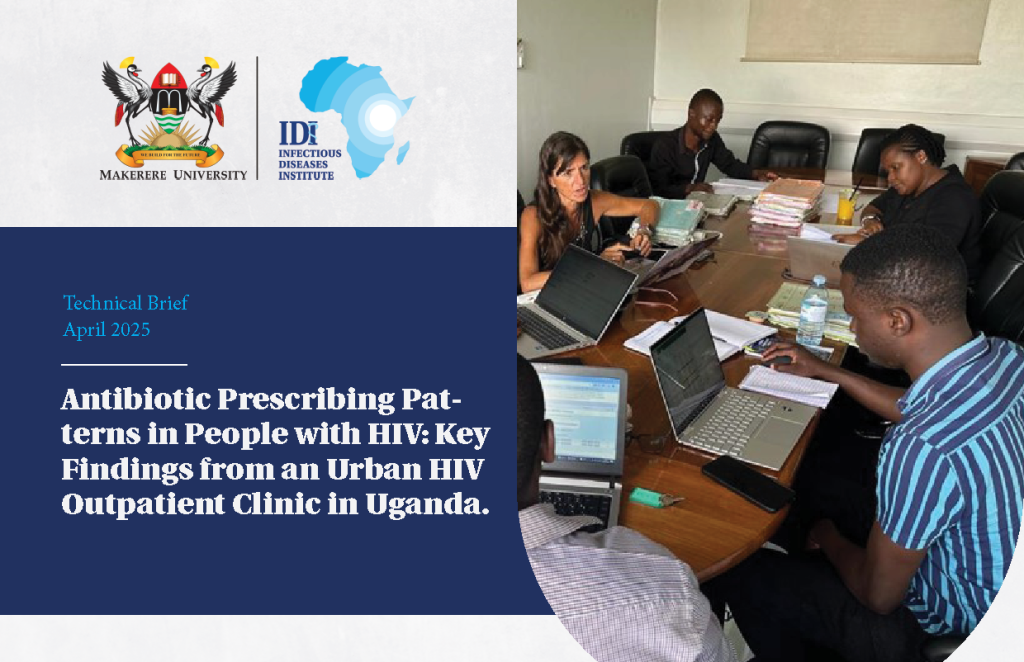 WE BUILD FOR THE FUTURE
MAKERERE UNIVERSITY

IDI
INFECTIOUS DISEASES INSTITUTE

Technical Brief
April 2025

Antibiotic Prescribing Patterns in People with HIV: Key Findings from an Urban HIV Outpatient Clinic in Uganda.